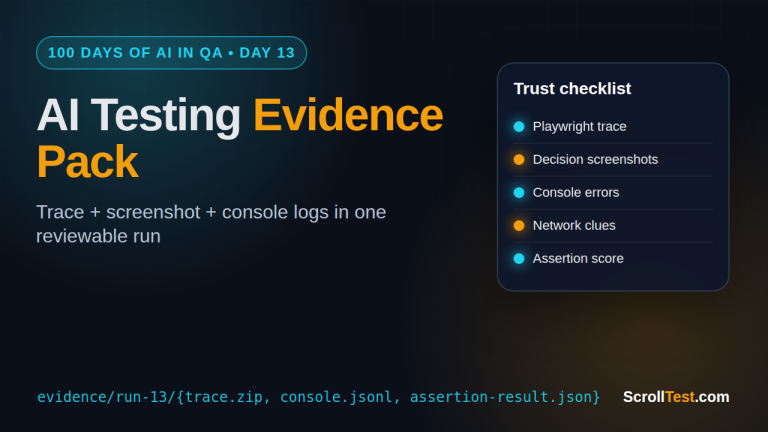 100 DAYS OF AI IN QA • DAY 13

AI Testing Evidence Pack

Trace + screenshot + console logs in one reviewable run

Trust checklist

Playwright trace

Decision screenshots

Console errors

Network clues

Assertion score

evidence/run-13/{trace.zip, console.jsonl, assertion-result.json}

ScrollTest.com